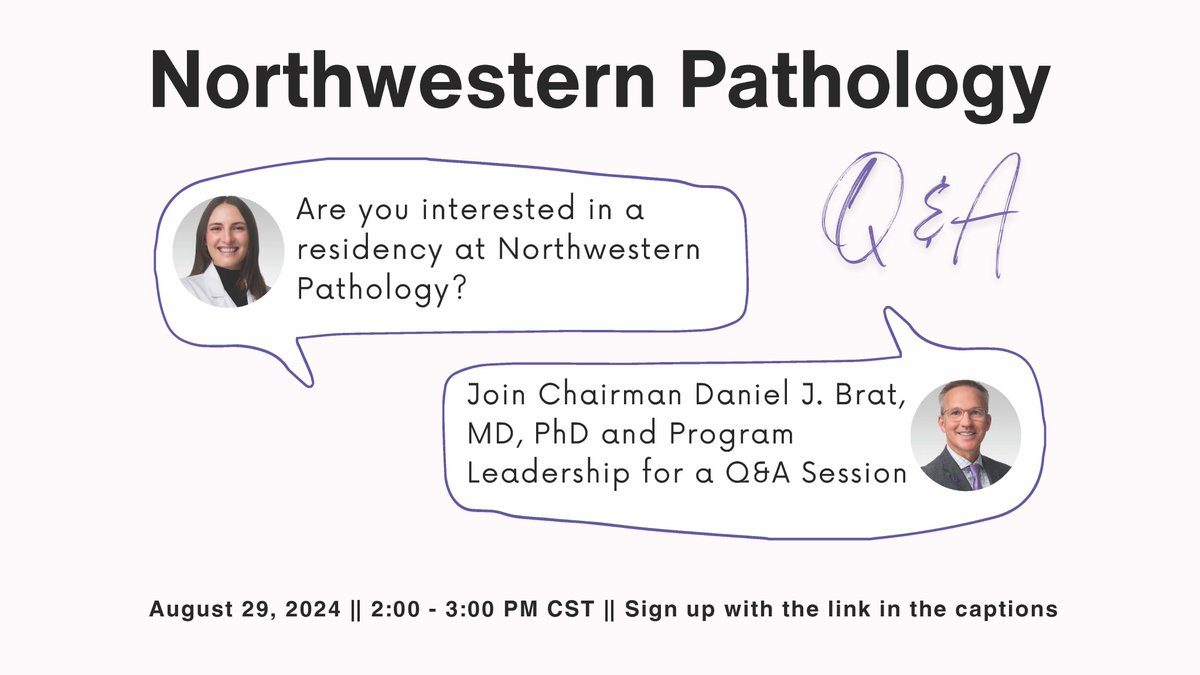 Northwestern Pathology

Q&A

Are you interested in a residency at Northwestern Pathology?

Join Chairman Daniel J. Brat, MD, PhD and Program Leadership for a Q&A Session

August 29, 2024 || 2:00 - 3:00 PM CST || Sign up with the link in the captions